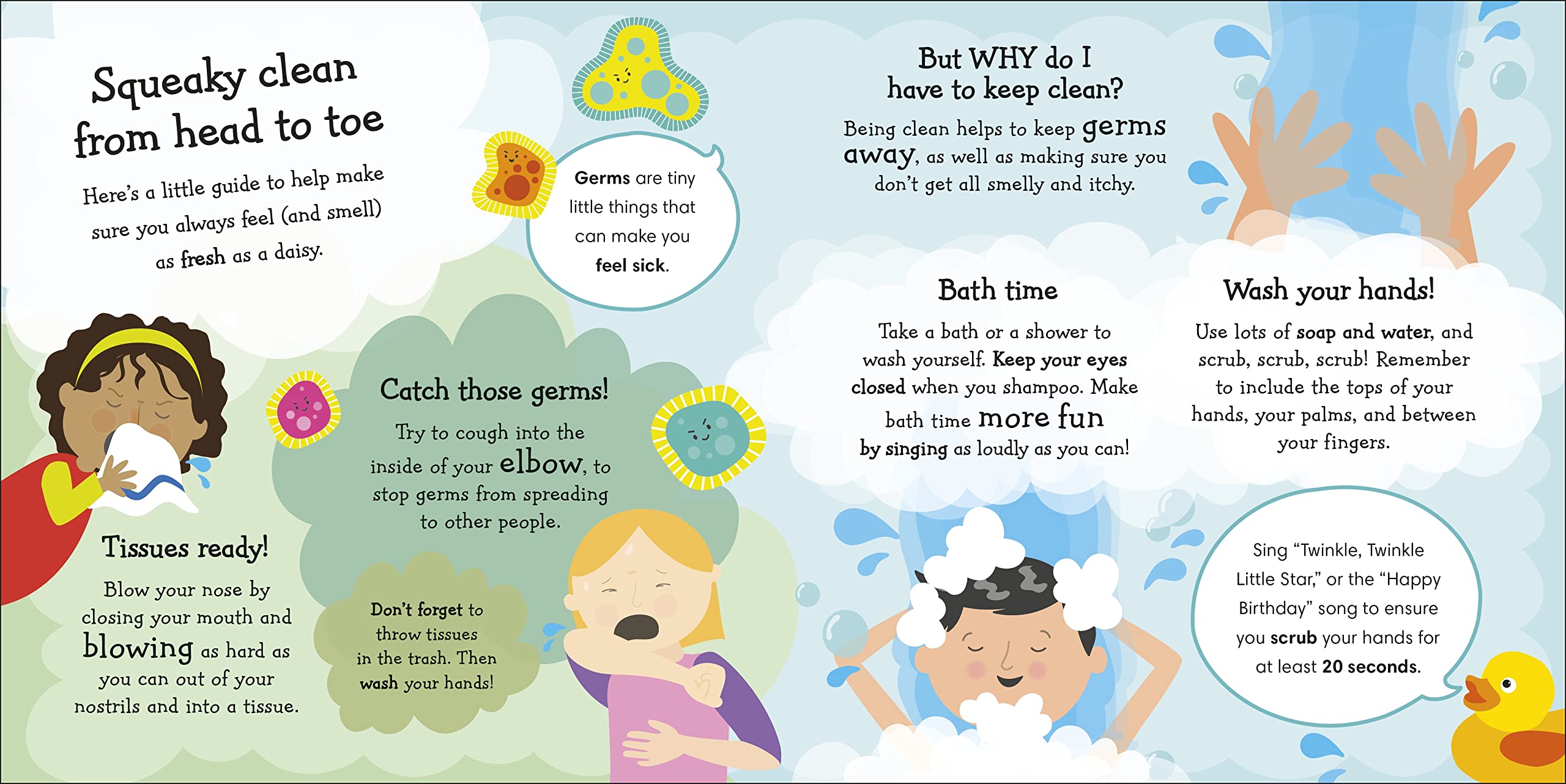 Squeaky clean from head to toe

Here's a little guide to help make sure you always feel (and smell) as fresh as a daisy.

Germs are tiny little things that can make you feel sick.

Tissues ready!

Blow your nose by closing your mouth and blowing as hard as you can out of your nostrils and into a tissue.

Catch those germs!

Try to cough into the inside of your elbow, to stop germs from spreading to other people.

Don't forget to throw tissues in the trash. Then wash your hands!

But WHY do I have to keep clean?

Being clean helps to keep germs away, as well as making sure you don't get all smelly and itchy.

Bath time

Take a bath or a shower to wash yourself. Keep your eyes closed when you shampoo. Make bath time more fun by singing as loudly as you can!

Wash your hands!

Use lots of soap and water, and scrub, scrub, scrub! Remember to include the tops of your hands, your palms, and between your fingers.

Sing "Twinkle, Twinkle Little Star," or the "Happy Birthday" song to ensure you scrub your hands for at least 20 seconds.